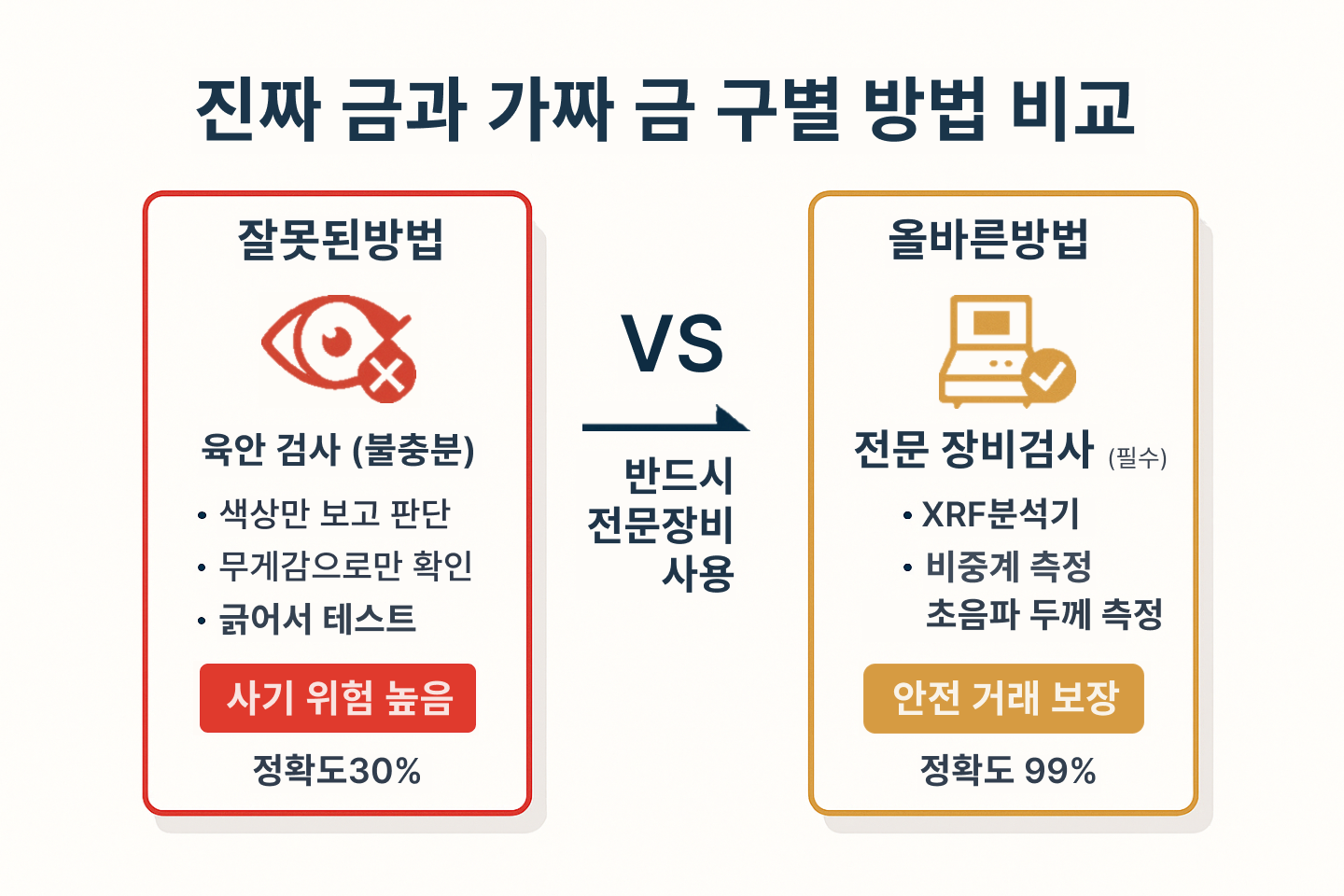 진짜 금과 가짜 금 구별 방법 비교

잘못된방법

육안 검사 (불충분)

• 색상만 보고 판단
• 무게감으로만 확인
• 긁어서 테스트

사기 위험 높음

정확도30%

VS

반드시 전문장비 사용

올바른방법

전문 장비검사 (필수)

• XRF분석기
• 비중계 측정
초음파 두께 측정

안전 거래 보장

정확도 99%